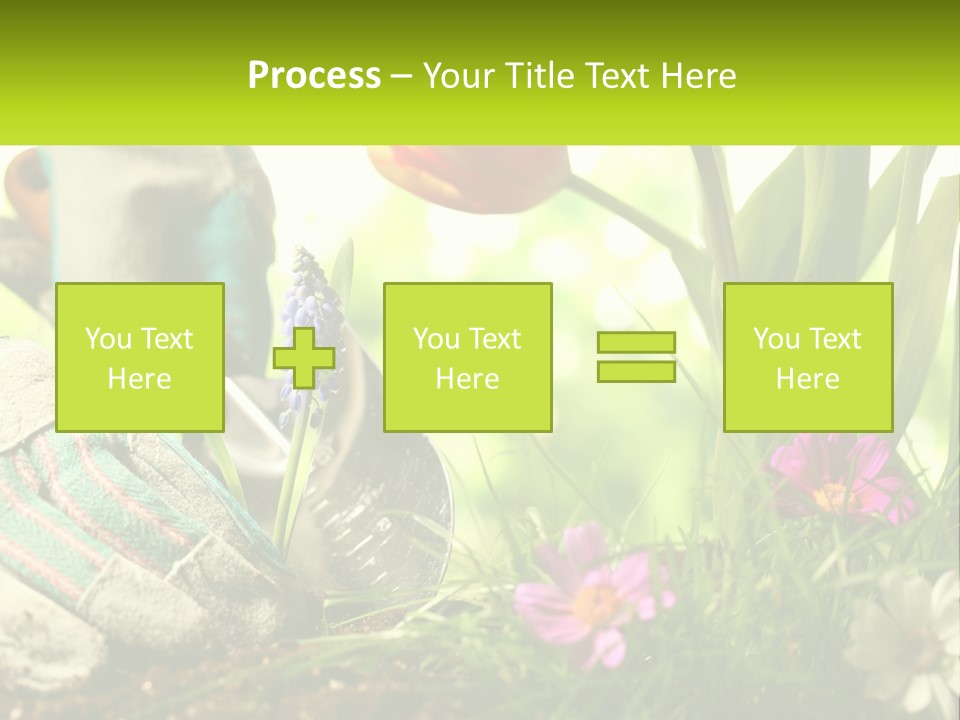 Process – Your Title Text Here

You Text Here

You Text Here

You Text Here